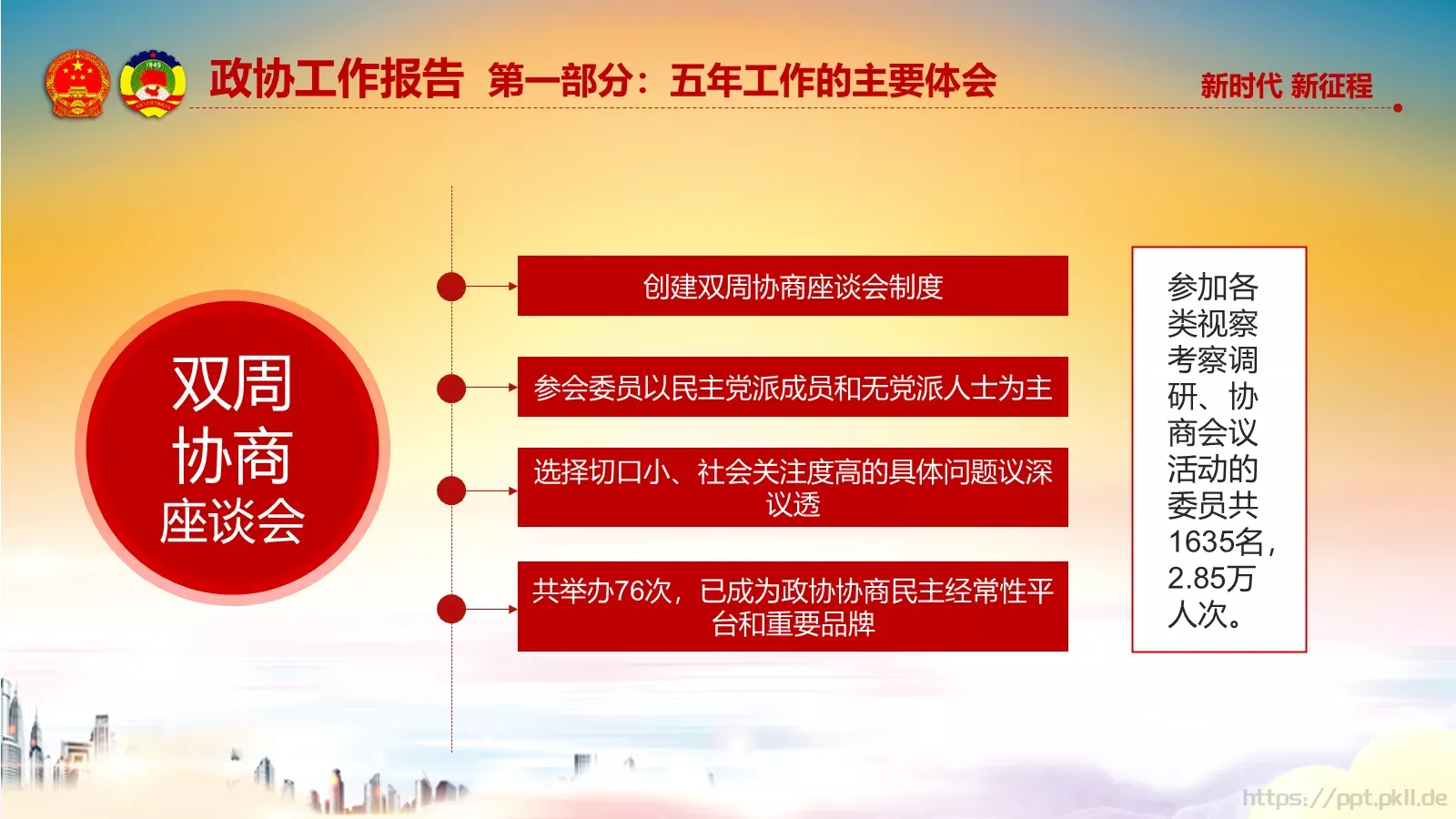 政协工作报告 第一部分：五年工作的主要体会

新时代 新征程

双周协商座谈会

创建双周协商座谈会制度

参会委员以民主党派成员和无党派人士为主

选择切口小、社会关注度高的具体问题议深议透

共举办76次，已成为政协协商民主经常性平台和重要品牌

参加各类视察考察调研、协商会议活动的委员共1635名，2.85万人次。

https://ppt.pkll.de